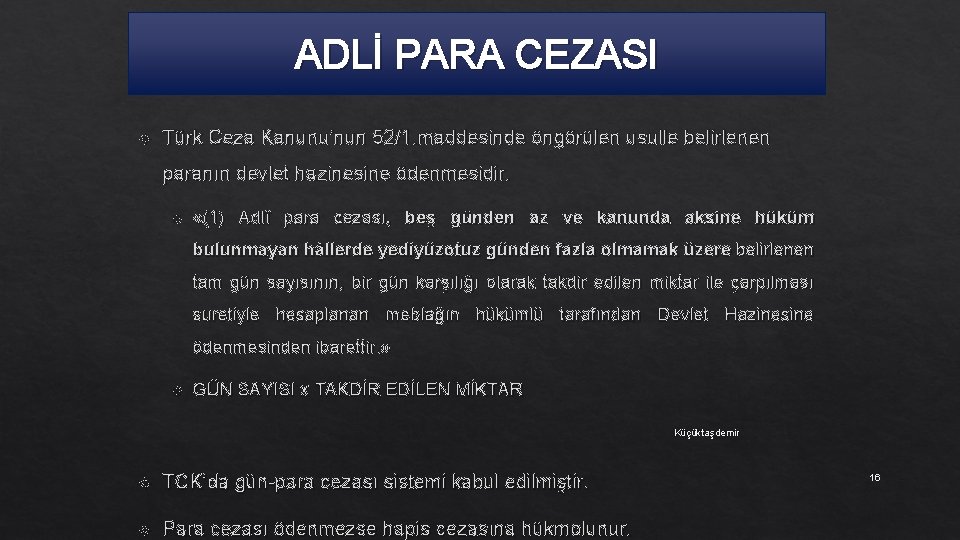 ADLİ PARA CEZASI

Türk Ceza Kanunu'nun 52/1.maddesinde öngörülen usulle belirlenen paranın devlet hazinesine ödenmesidir.

«(1) Adlî para cezası, beş günden az ve kanunda aksine hüküm bulunmayan hâllerde yediyüzotuz günden fazla olmamak üzere belirlenen tam gün sayısının, bir gün karşılığı olarak takdir edilen miktar ile çarpılması suretiyle hesaplanan meblağın hükümlü tarafından Devlet Hazinesine ödenmesinden ibarettir.»

GÜN SAYISI x TAKDİR EDİLEN MİKTAR

Küçüktaşdemir

TCK'da gün-para cezası sistemi kabul edilmiştir.

16

Para cezası ödenmezse hapis cezasına hükmolunur.